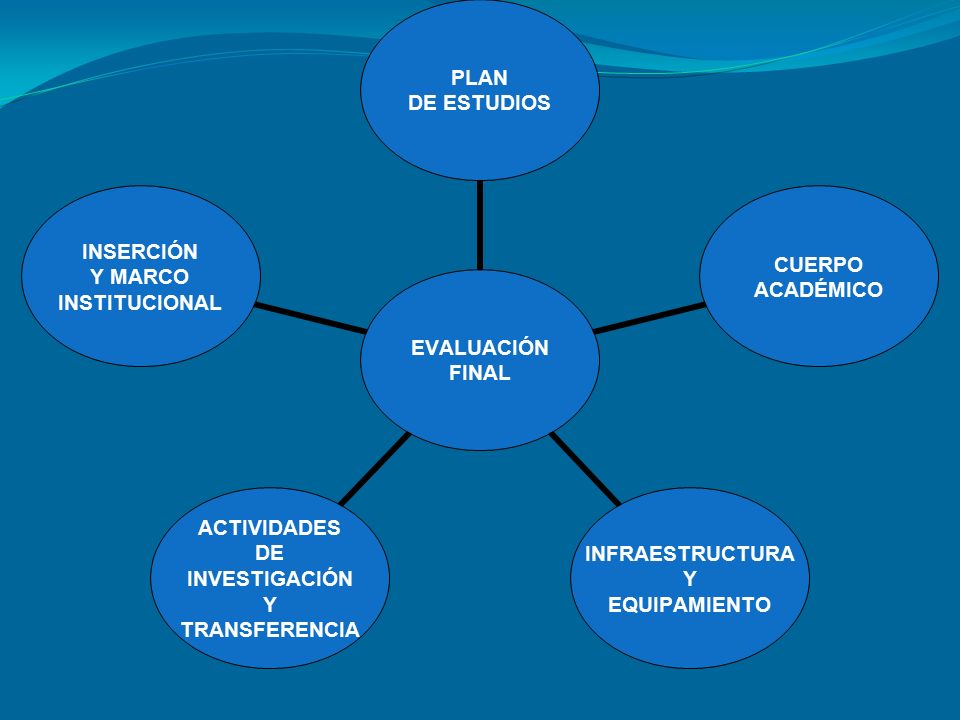 PLAN
DE ESTUDIOS

INSERCIÓN
Y MARCO
INSTITUCIONAL

CUERPO
ACADÉMICO

EVALUACIÓN
FINAL

ACTIVIDADES
DE
INVESTIGACIÓN
Y
TRANSFERENCIA

INFRAESTRUCTURA
Y
EQUIPAMIENTO